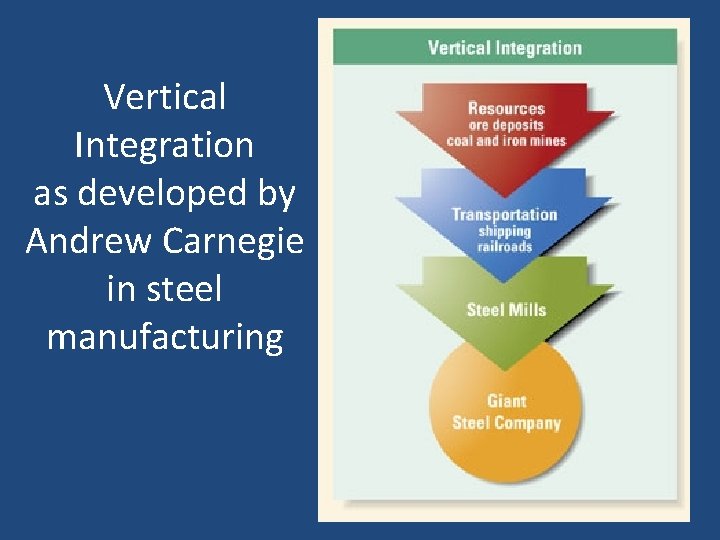 Vertical Integration as developed by Andrew Carnegie in steel manufacturing

Vertical Integration

Resources
ore deposits
coal and iron mines

Transportation
shipping
railroads

Steel Mills

Giant
Steel Company